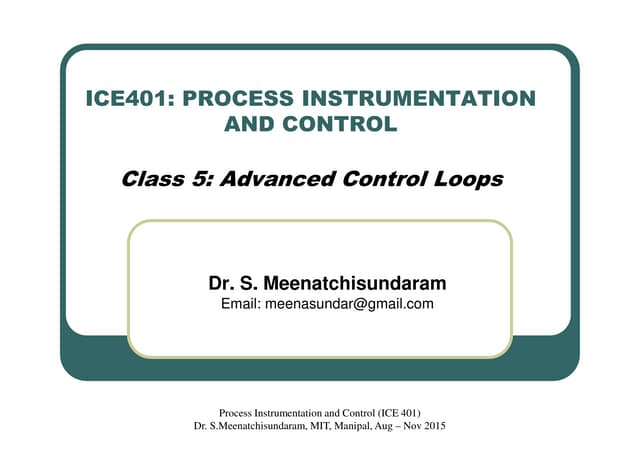 ICE401: PROCESS INSTRUMENTATION AND CONTROL

Class 5: Advanced Control Loops

Dr. S. Meenatchisundaram
Email: meenasundar@gmail.com

Process Instrumentation and Control (ICE 401)
Dr. S.Meenatchisundaram, MIT, Manipal, Aug – Nov 2015